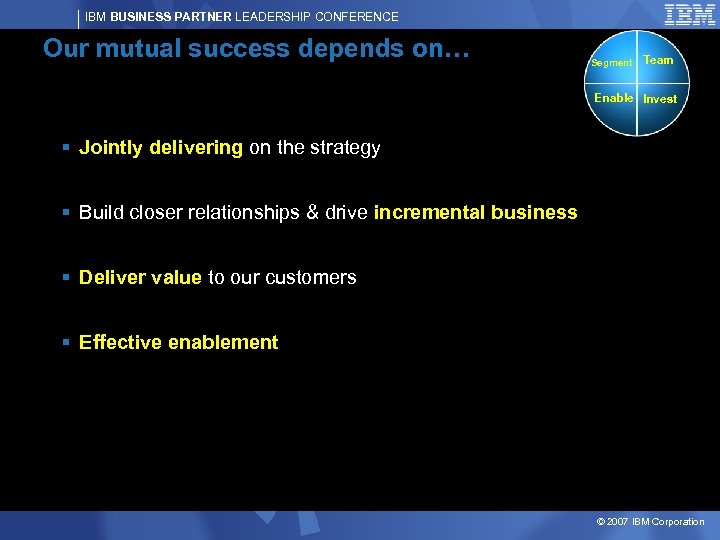 IBM BUSINESS PARTNER LEADERSHIP CONFERENCE

IBM

Our mutual success depends on…

Segment Team
Enable Invest

▪ Jointly delivering on the strategy

▪ Build closer relationships & drive incremental business

▪ Deliver value to our customers

▪ Effective enablement

© 2007 IBM Corporation